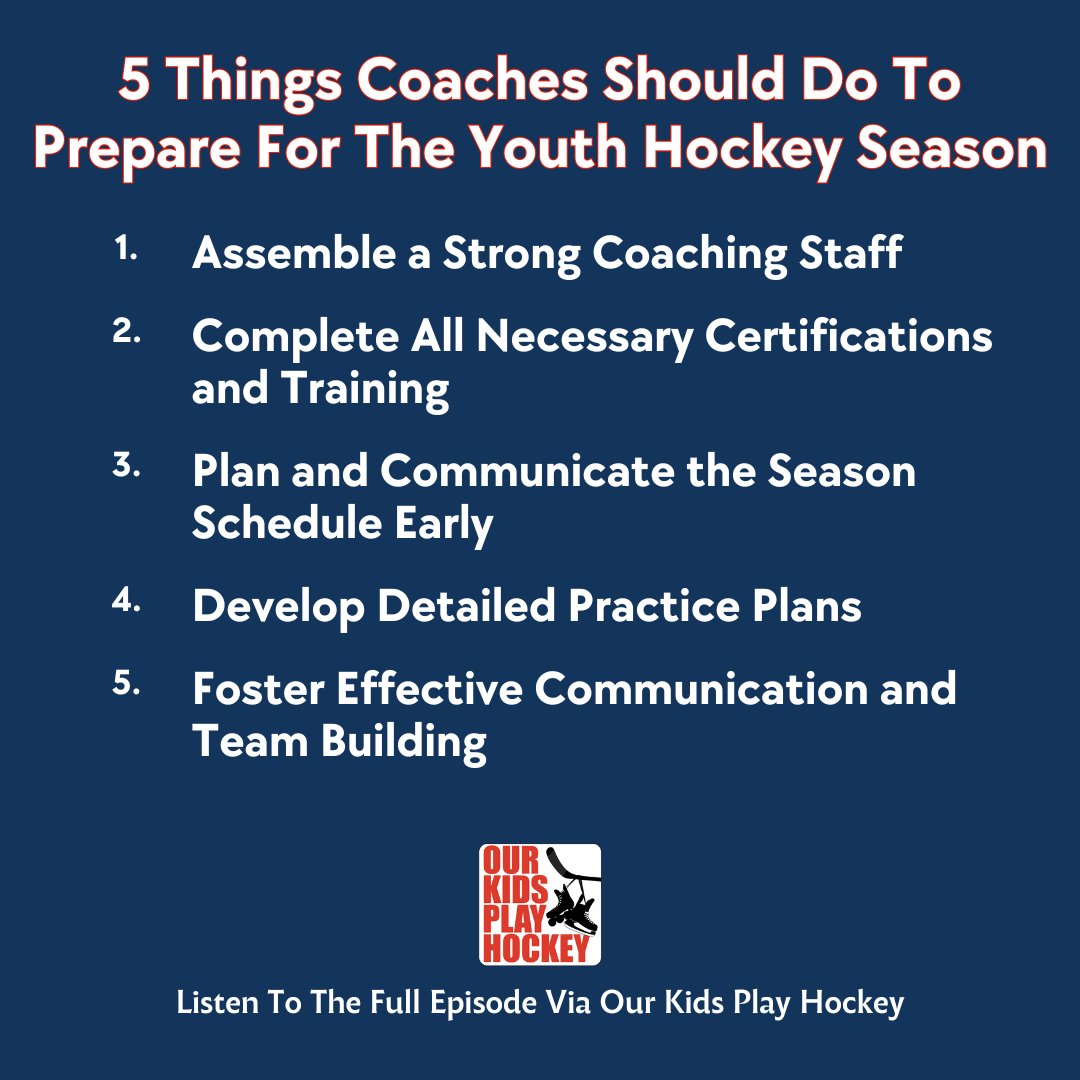 5 Things Coaches Should Do To Prepare For The Youth Hockey Season

1. Assemble a Strong Coaching Staff
2. Complete All Necessary Certifications and Training
3. Plan and Communicate the Season Schedule Early
4. Develop Detailed Practice Plans
5. Foster Effective Communication and Team Building

OUR KIDS PLAY HOCKEY

Listen To The Full Episode Via Our Kids Play Hockey